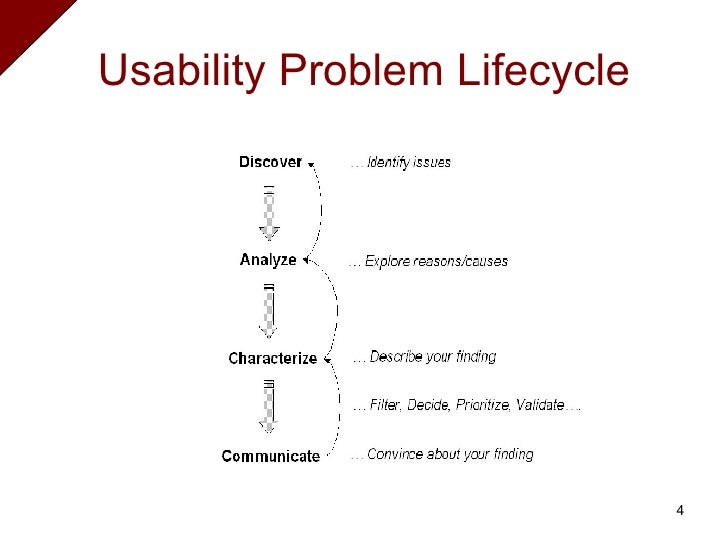 Usability Problem Lifecycle

Discover … Identify issues

Analyze … Explore reasons/causes

Characterize … Describe your finding

… Filter, Decide, Prioritize, Validate….

Communicate … Convince about your finding

4